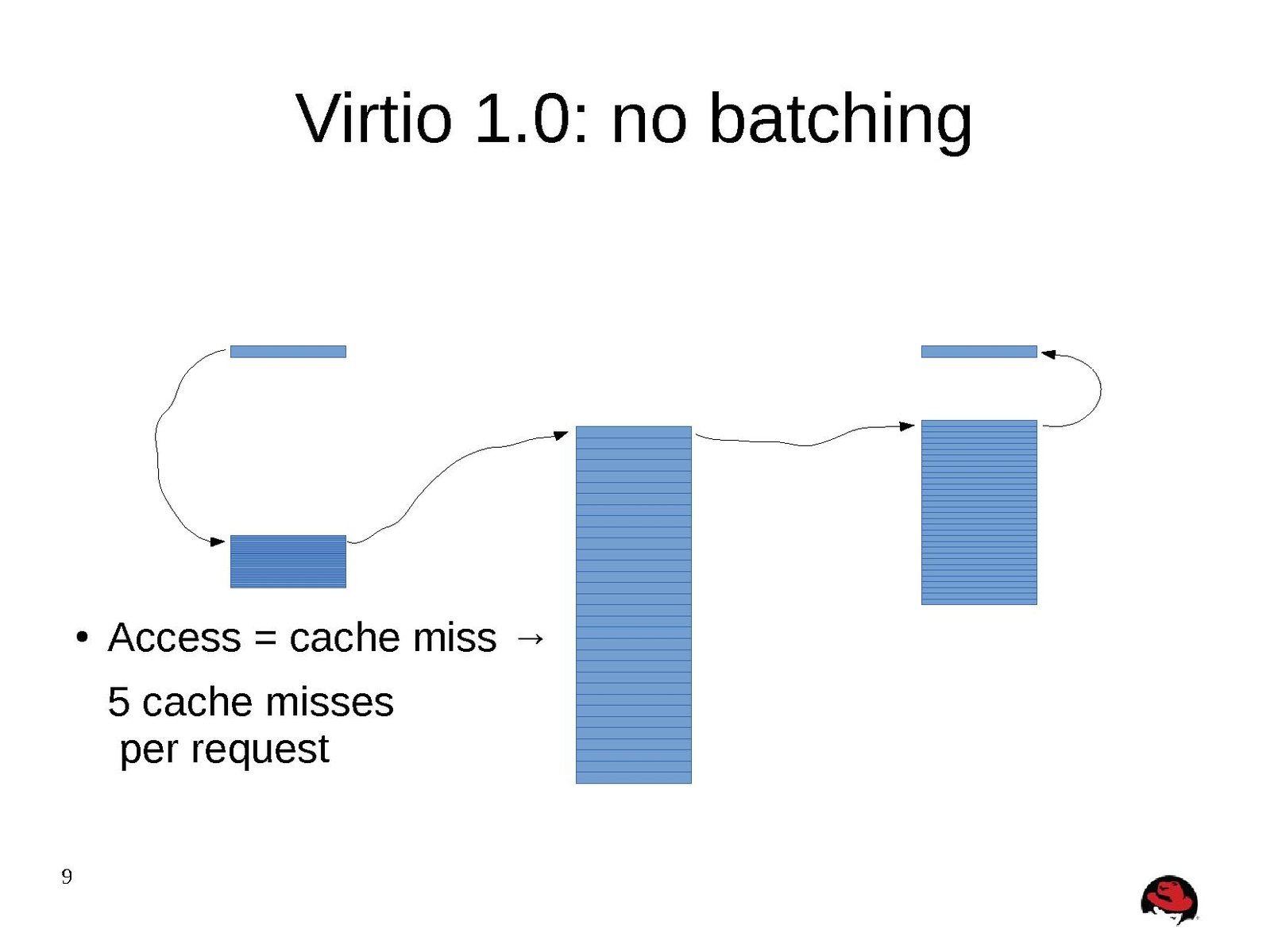 Virtio 1.0: no batching

• Access = cache miss →

5 cache misses
per request

9